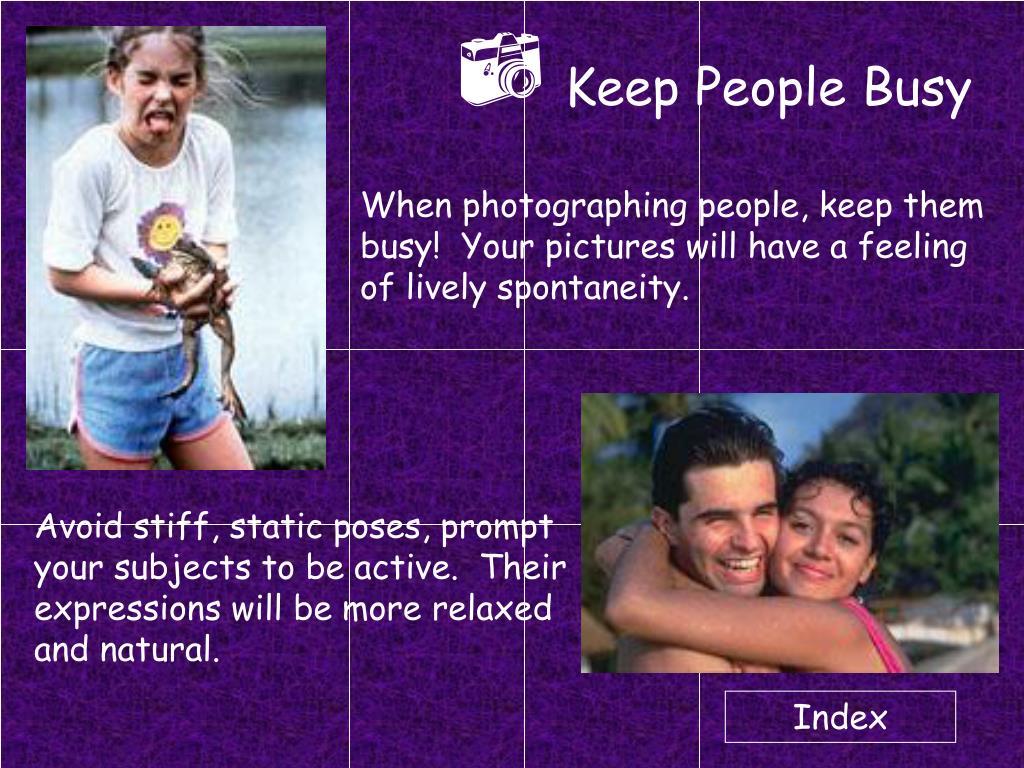 Keep People Busy

When photographing people, keep them busy!  Your pictures will have a feeling of lively spontaneity.

Avoid stiff, static poses, prompt your subjects to be active.  Their expressions will be more relaxed and natural.

Index